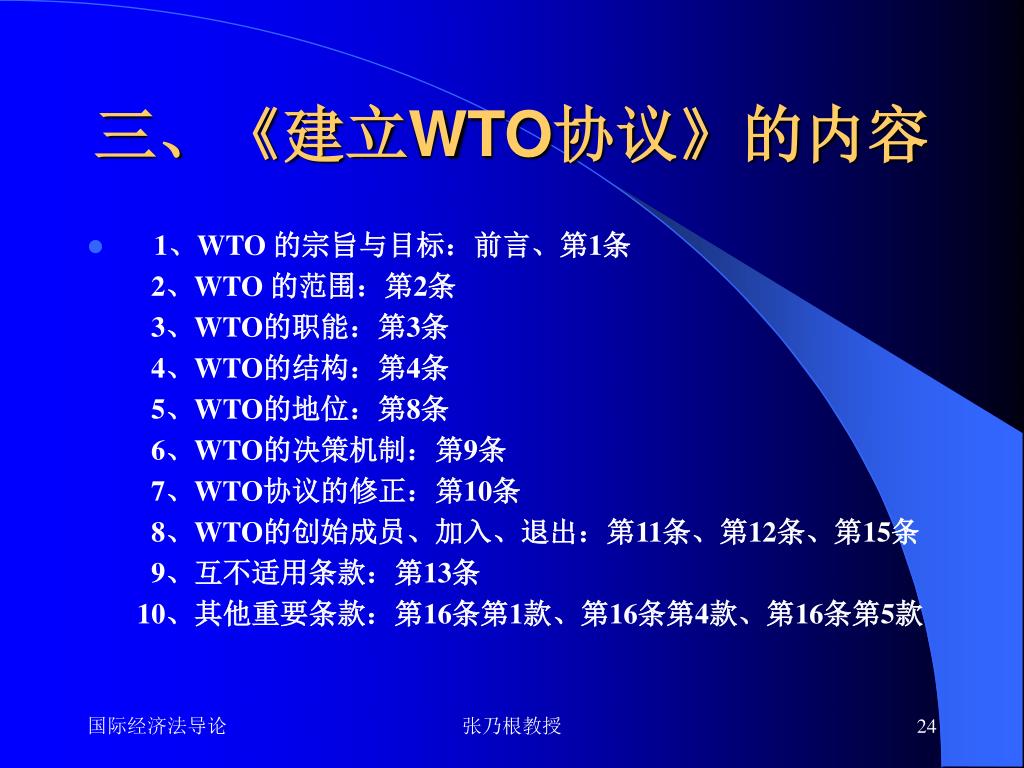 三、《建立WTO协议》的内容

1、WTO 的宗旨与目标：前言、第1条
2、WTO 的范围：第2条
3、WTO的职能：第3条
4、WTO的结构：第4条
5、WTO的地位：第8条
6、WTO的决策机制：第9条
7、WTO协议的修正：第10条
8、WTO的创始成员、加入、退出：第11条、第12条、第15条
9、互不适用条款：第13条
10、其他重要条款：第16条第1款、第16条第4款、第16条第5款

国际经济法导论

张乃根教授

24